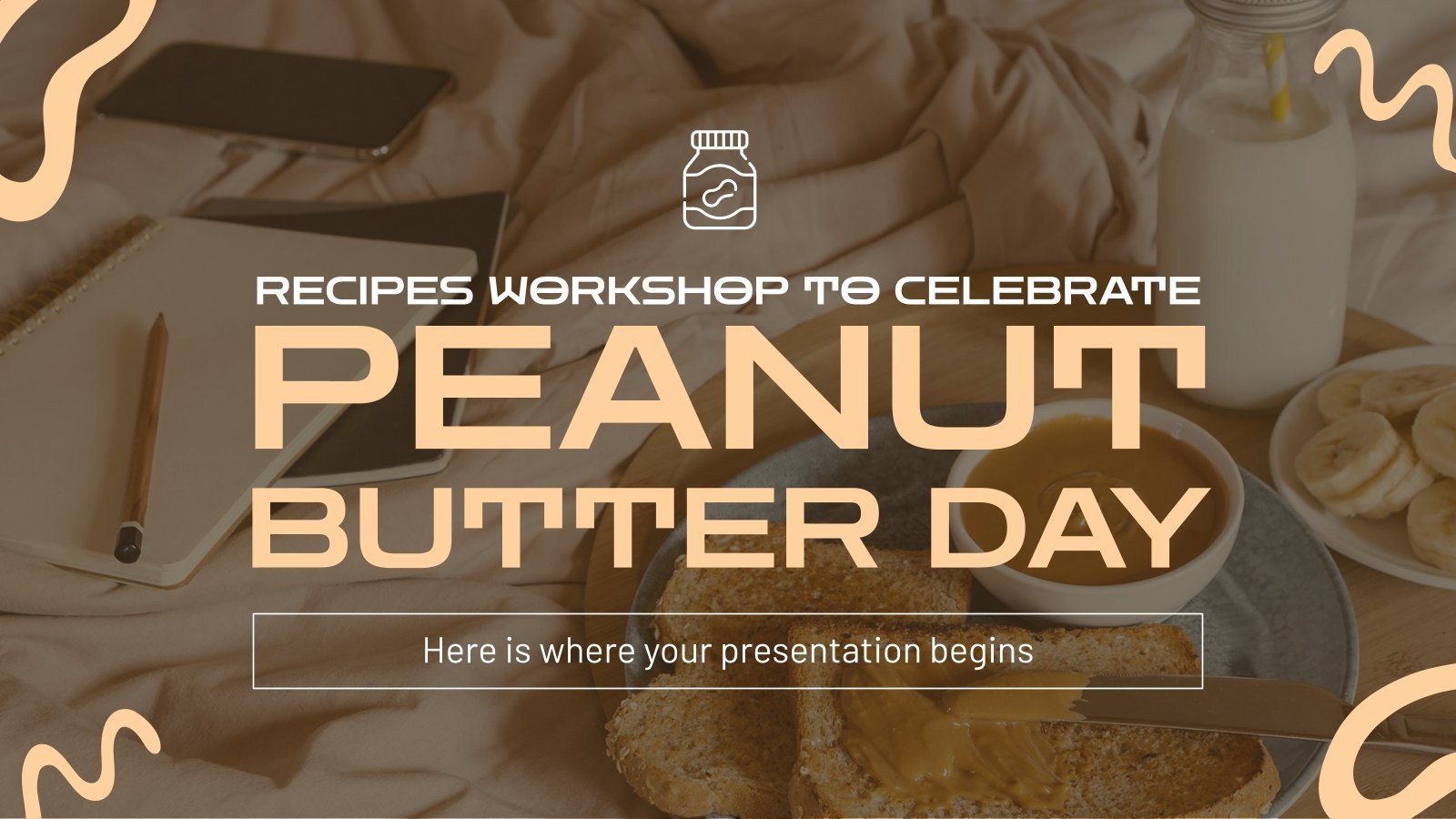 RECIPES WORKSHOP TO CELEBRATE

PEANUT BUTTER DAY

Here is where your presentation begins